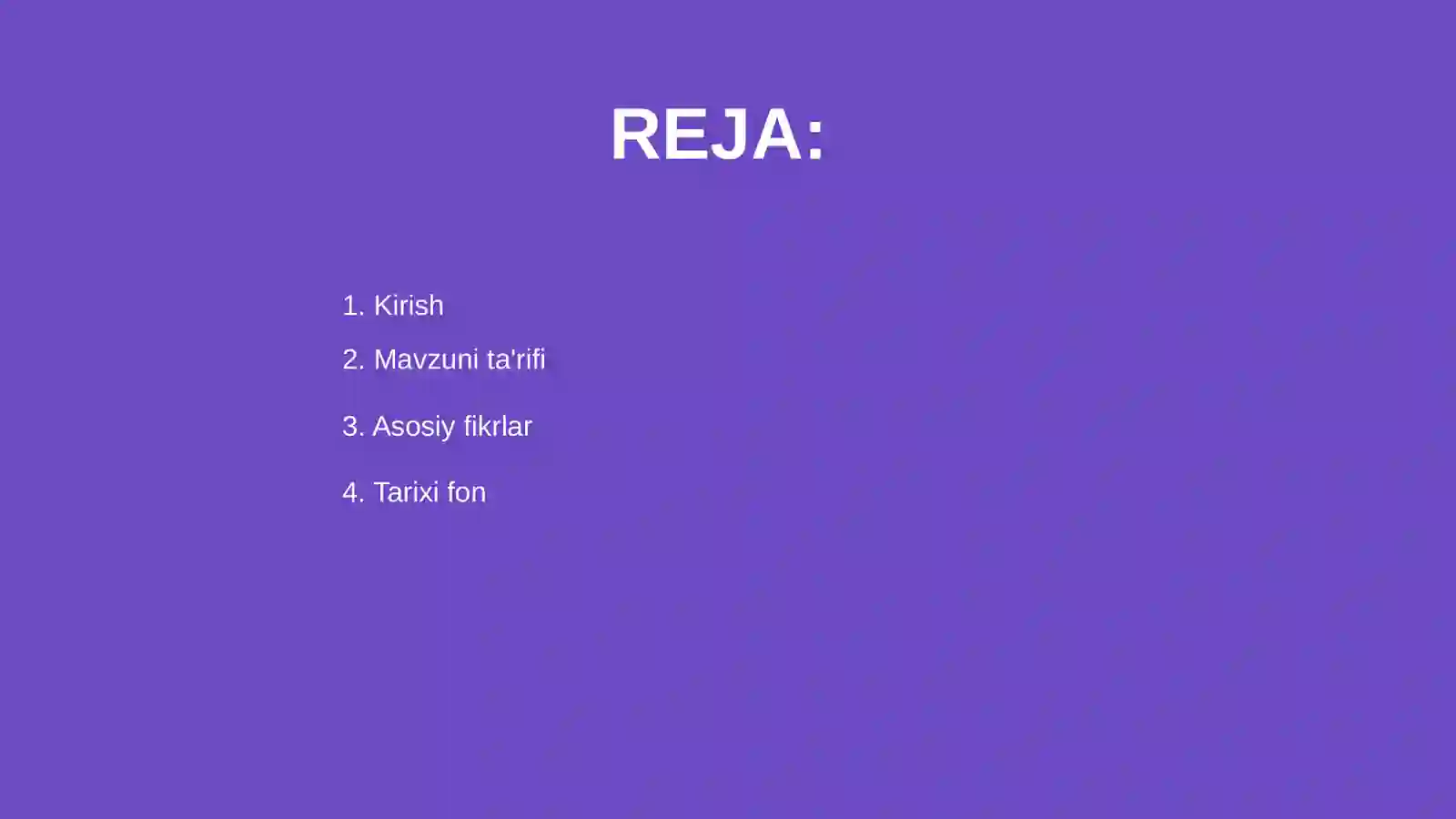 REJA:

1. Kirish
2. Mavzuni ta'rifi
3. Asosiy fikrlar
4. Tarixi fon